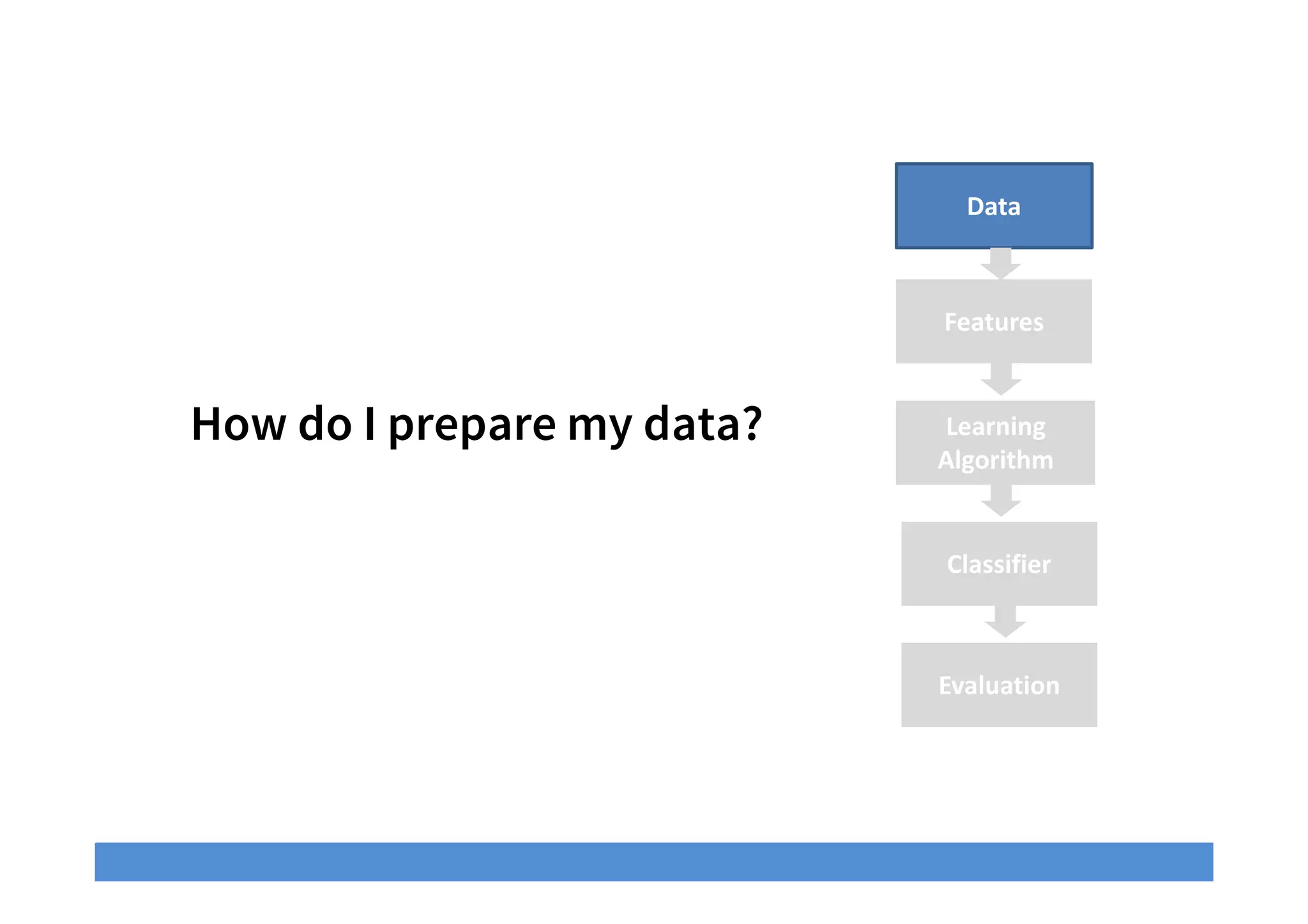 How do I prepare my data?

Data

Features

Learning Algorithm

Classifier

Evaluation